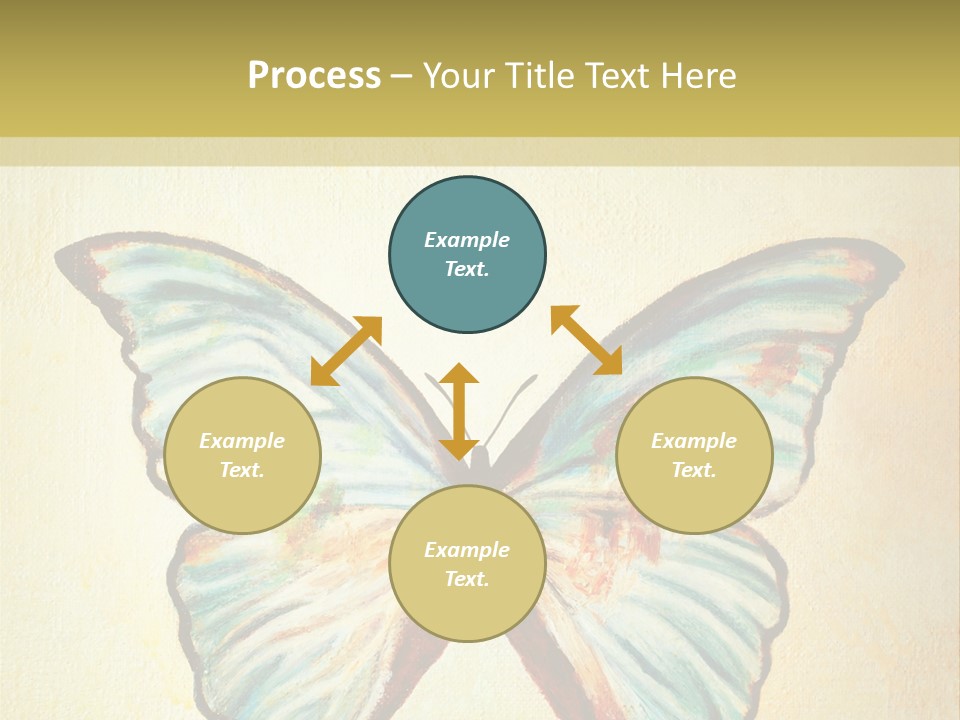 Process – Your Title Text Here

Example Text.

Example Text.

Example Text.

Example Text.